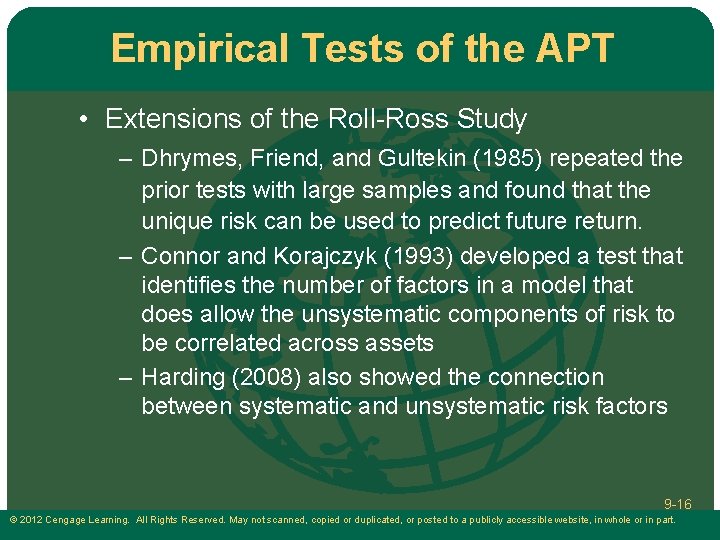 Empirical Tests of the APT

• Extensions of the Roll-Ross Study

– Dhrymes, Friend, and Gultekin (1985) repeated the prior tests with large samples and found that the unique risk can be used to predict future return.

– Connor and Korajczyk (1993) developed a test that identifies the number of factors in a model that does allow the unsystematic components of risk to be correlated across assets

– Harding (2008) also showed the connection between systematic and unsystematic risk factors

9-16

© 2012 Cengage Learning. All Rights Reserved. May not scanned, copied or duplicated, or posted to a publicly accessible website, in whole or in part.